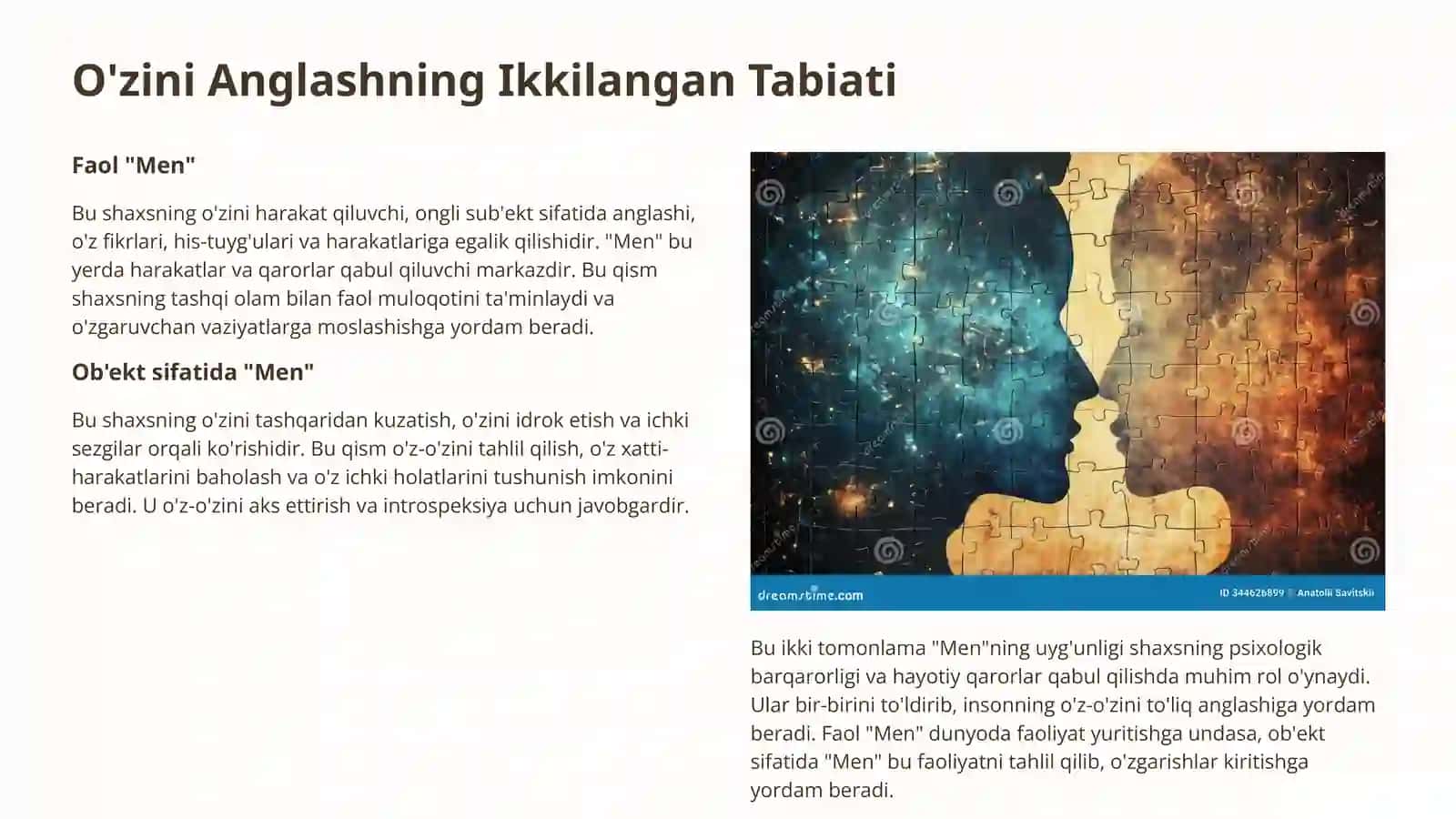 O'zini Anglashning Ikkilangan Tabiati

Faol "Men"

Bu shaxsning o'zini harakat qiluvchi, ongli sub'ekt sifatida anglashi, o'z fikrlari, his-tuyg'ulari va harakatlariga egalik qilishidir. "Men" bu yerda harakatlar va qarorlar qabul qiluvchi markazdir. Bu qism shaxsning tashqi olam bilan faol muloqotini ta'minlaydi va o'zgaruvchan vaziyatlarga moslashishga yordam beradi.

Ob'ekt sifatida "Men"

Bu shaxsning o'zini tashqaridan kuzatish, o'zini idrok etish va ichki sezgilar orqali ko'rishidir. Bu qism o'z-o'zini tahlil qilish, o'z xatti-harakatlarini baholash va o'z ichki holatlarini tushunish imkonini beradi. U o'z-o'zini aks ettirish va introspeksiya uchun javobgardir.

dreamstime.com

ID 344626899 © Anatolii Savitskii

Bu ikki tomonlama "Men"ning uyg'unligi shaxsning psixologik barqarorligi va hayotiy qarorlar qabul qilishda muhim rol o'ynaydi. Ular bir-birini to'ldirib, insonning o'z-o'zini to'liq anglashiga yordam beradi. Faol "Men" dunyoda faoliyat yuritishga undasa, ob'ekt sifatida "Men" bu faoliyatni tahlil qilib, o'zgarishlar kiritishga yordam beradi.